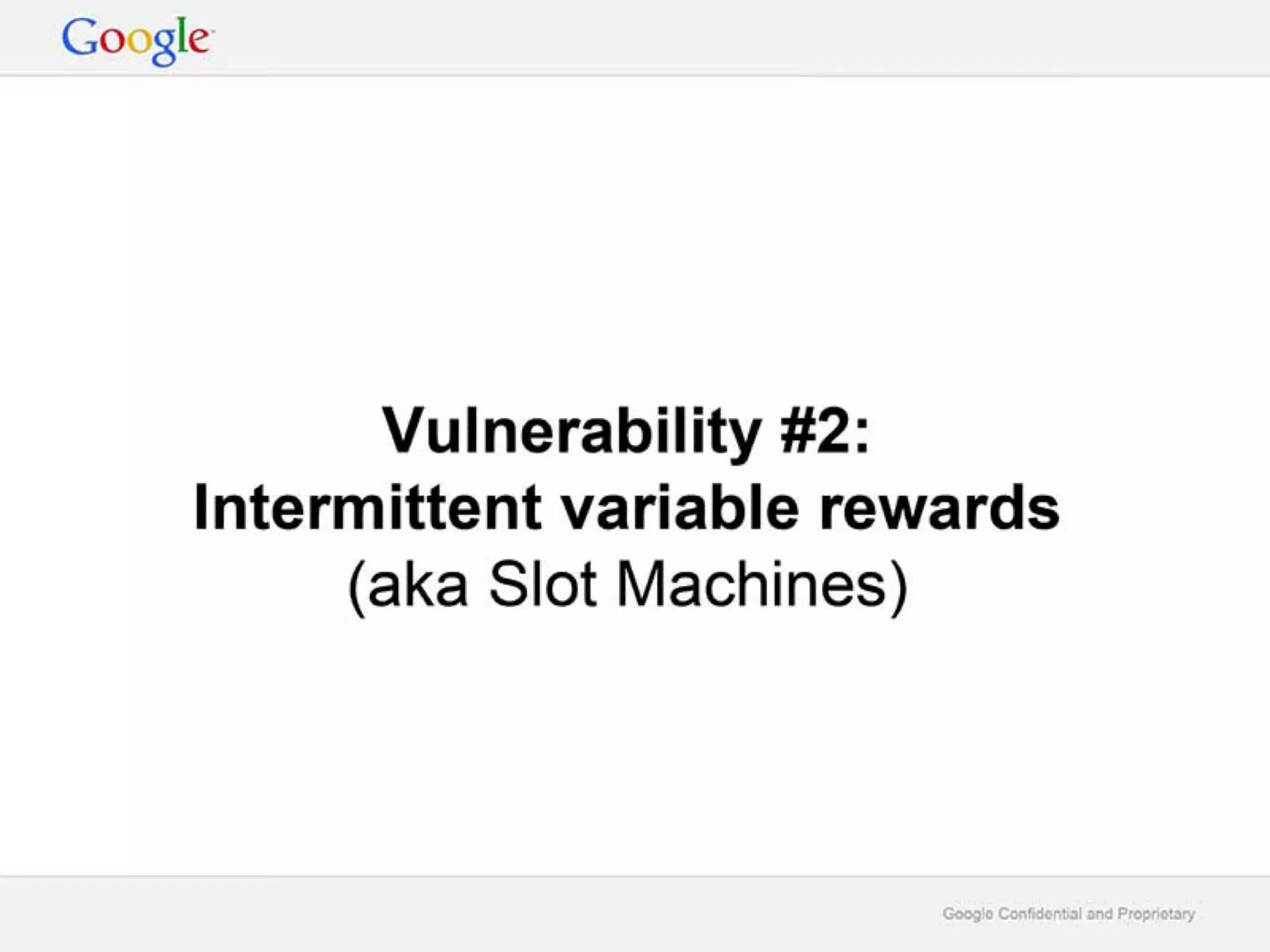 Google

Vulnerability #2:
Intermittent variable rewards
(aka Slot Machines)

Google Confidential and Proprietary